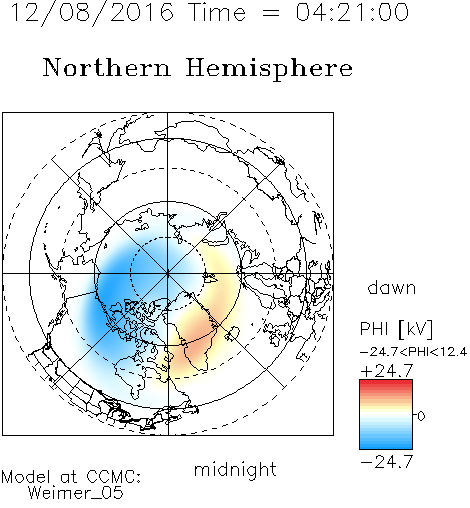 12/08/2016 Time = 04:21:00

Northern Hemisphere

dawn

PHI [kV]
-24.7<PHI<12.4
+24.7
0
-24.7

midnight

Model at CCMC:
Weimer_05